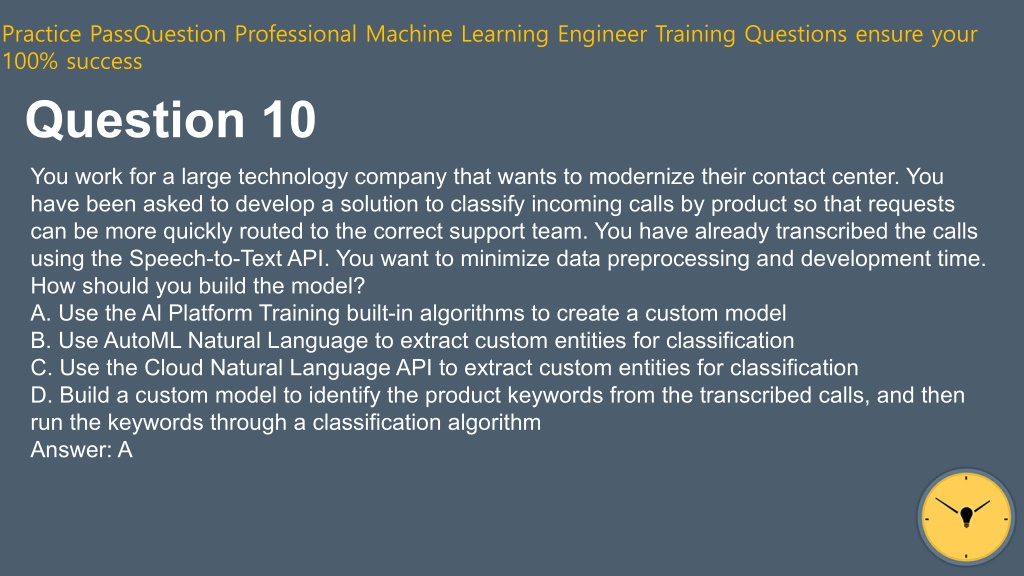 Practice PassQuestion Professional Machine Learning Engineer Training Questions ensure your 100% success

Question 10

You work for a large technology company that wants to modernize their contact center. You have been asked to develop a solution to classify incoming calls by product so that requests can be more quickly routed to the correct support team. You have already transcribed the calls using the Speech-to-Text API. You want to minimize data preprocessing and development time. How should you build the model?
A. Use the AI Platform Training built-in algorithms to create a custom model
B. Use AutoML Natural Language to extract custom entities for classification
C. Use the Cloud Natural Language API to extract custom entities for classification
D. Build a custom model to identify the product keywords from the transcribed calls, and then run the keywords through a classification algorithm
Answer: A